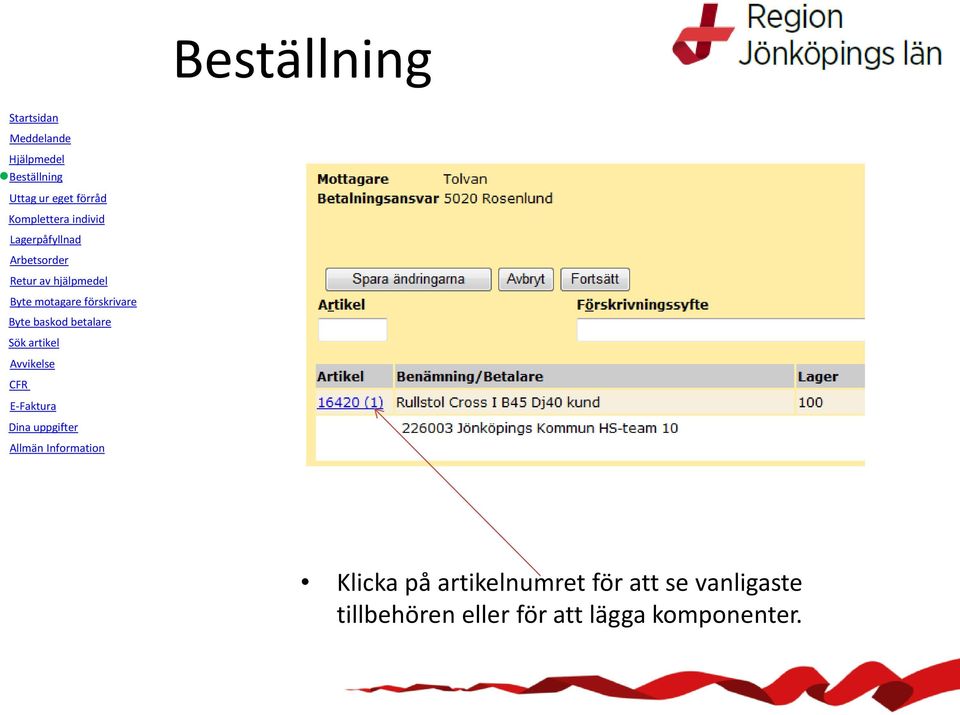 Beställning

Region Jönköpings län

Startsidan
Meddelande
Hjälpmedel
Beställning
Uttag ur eget förråd
Komplettera individ
Lagerpåfyllnad
Arbetsorder
Retur av hjälpmedel
Byte motagare förskrivare
Byte baskod betalare
Sök artikel
Avvikelse
CFR
E-Faktura
Dina uppgifter
Allmän Information

Mottagare Tolvan
Betalningsansvar 5020 Rosenlund

Spara ändringarna Avbryt Fortsätt

Artikel Förskrivningssyfte

| Artikel | Benämning/Betalare | Lager |
|---|---|---|
| 16420 (1) | Rullstol Cross I B45 Dj40 kund | 100 |
| | 226003 Jönköpings Kommun HS-team 10 | |

• Klicka på artikelnumret för att se vanligaste tillbehören eller för att lägga komponenter.